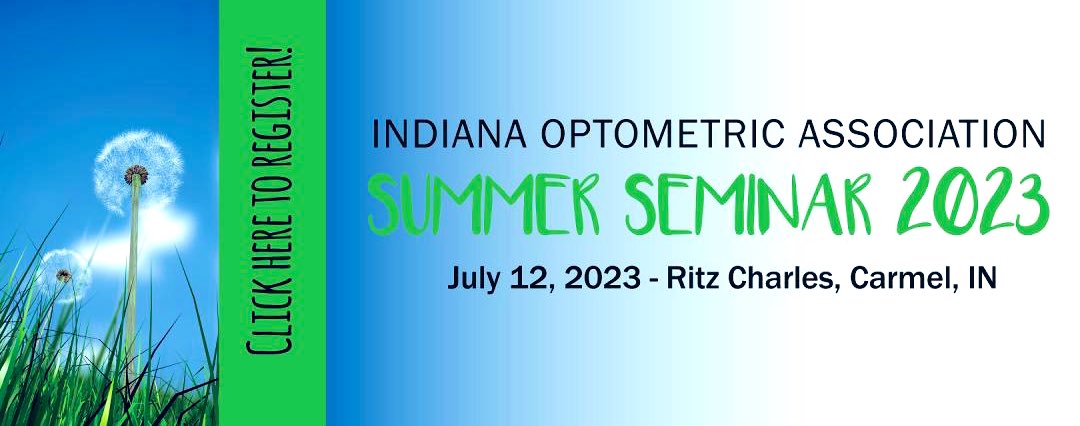 CLICK HERE TO REGISTER!

INDIANA OPTOMETRIC ASSOCIATION
SUMMER SEMINAR 2023
July 12, 2023 - Ritz Charles, Carmel, IN